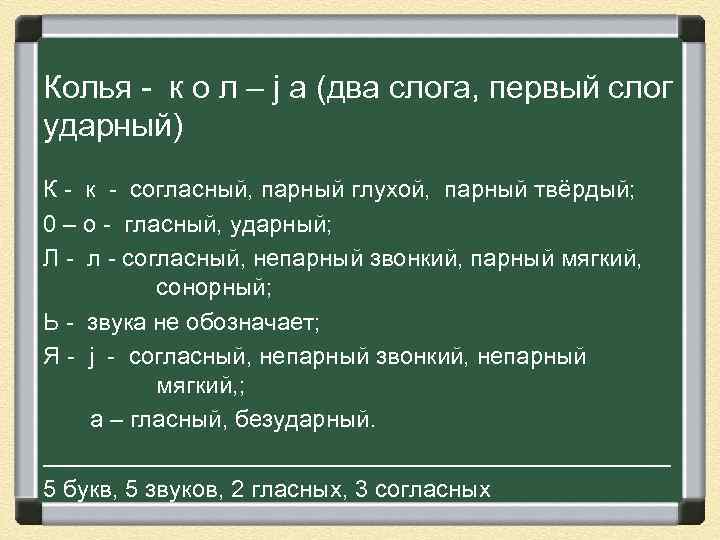 Колья - к о л – j а (два слога, первый слог ударный)

К - к - согласный, парный глухой, парный твёрдый;

0 – о - гласный, ударный;

Л - л - согласный, непарный звонкий, парный мягкий, сонорный;

Ь - звука не обозначает;

Я - j - согласный, непарный звонкий, непарный мягкий,;

а – гласный, безударный.

5 букв, 5 звуков, 2 гласных, 3 согласных